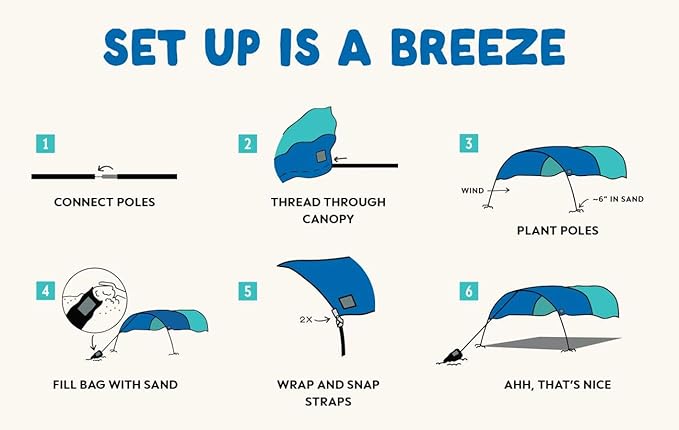 SET UP IS A BREEZE

1

CONNECT POLES

2

THREAD THROUGH CANOPY

3

WIND

~6" IN SAND

PLANT POLES

4

FILL BAG WITH SAND

5

2X

WRAP AND SNAP STRAPS

6

AHH, THAT'S NICE